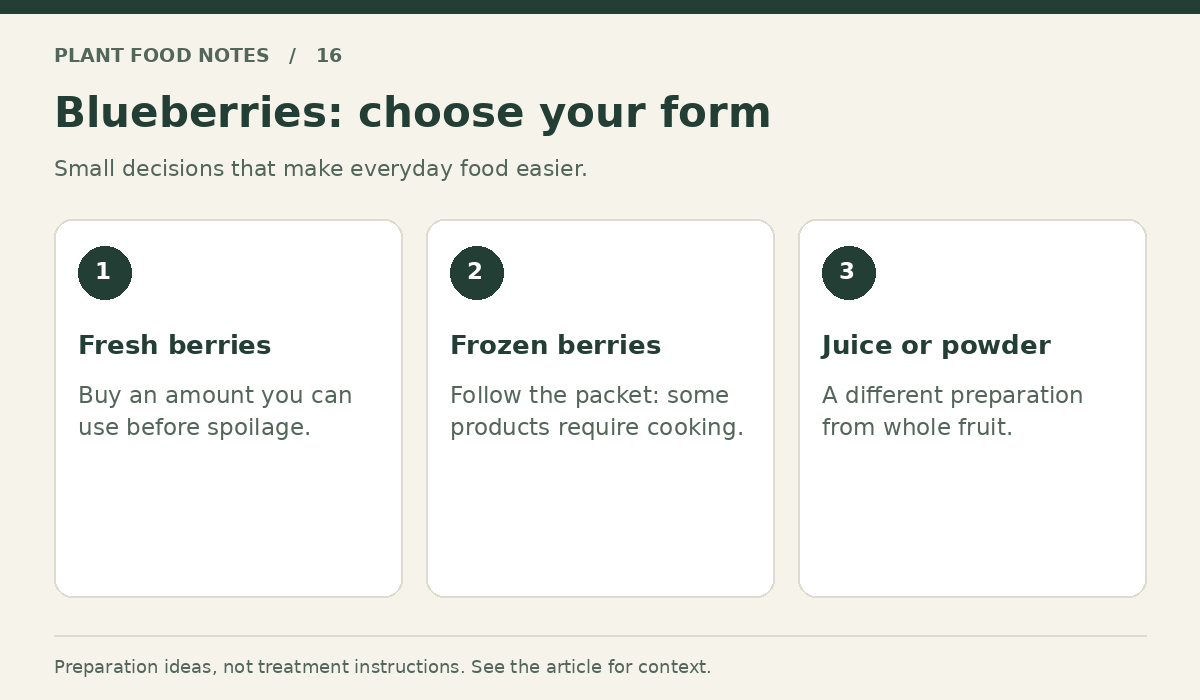 PLANT FOOD NOTES / 16

Blueberries: choose your form

Small decisions that make everyday food easier.

1

Fresh berries

Buy an amount you can use before spoilage.

2

Frozen berries

Follow the packet: some products require cooking.

3

Juice or powder

A different preparation from whole fruit.

Preparation ideas, not treatment instructions. See the article for context.